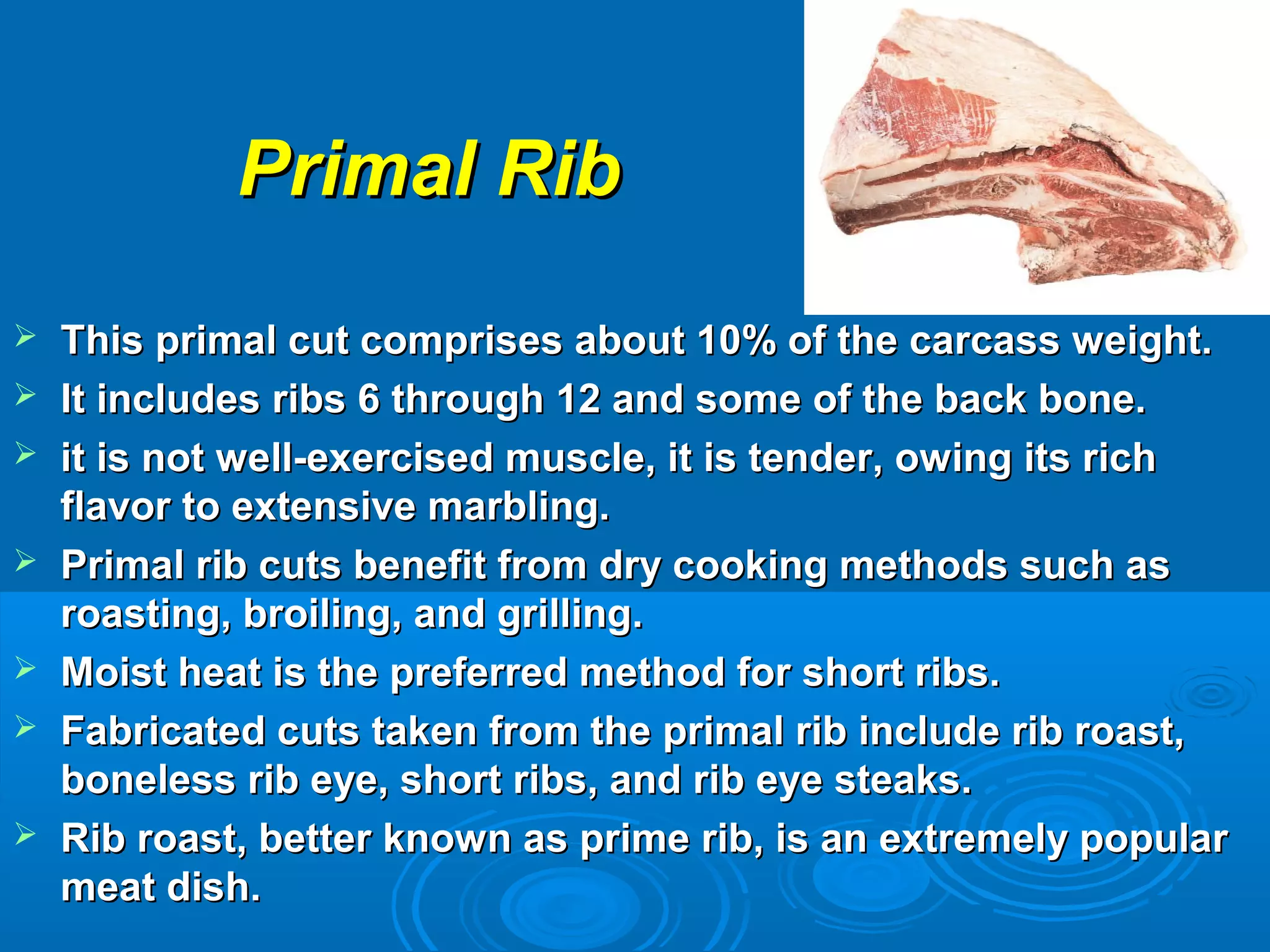 Primal Rib

➢ This primal cut comprises about 10% of the carcass weight.
➢ It includes ribs 6 through 12 and some of the back bone.
➢ it is not well-exercised muscle, it is tender, owing its rich flavor to extensive marbling.
➢ Primal rib cuts benefit from dry cooking methods such as roasting, broiling, and grilling.
➢ Moist heat is the preferred method for short ribs.
➢ Fabricated cuts taken from the primal rib include rib roast, boneless rib eye, short ribs, and rib eye steaks.
➢ Rib roast, better known as prime rib, is an extremely popular meat dish.